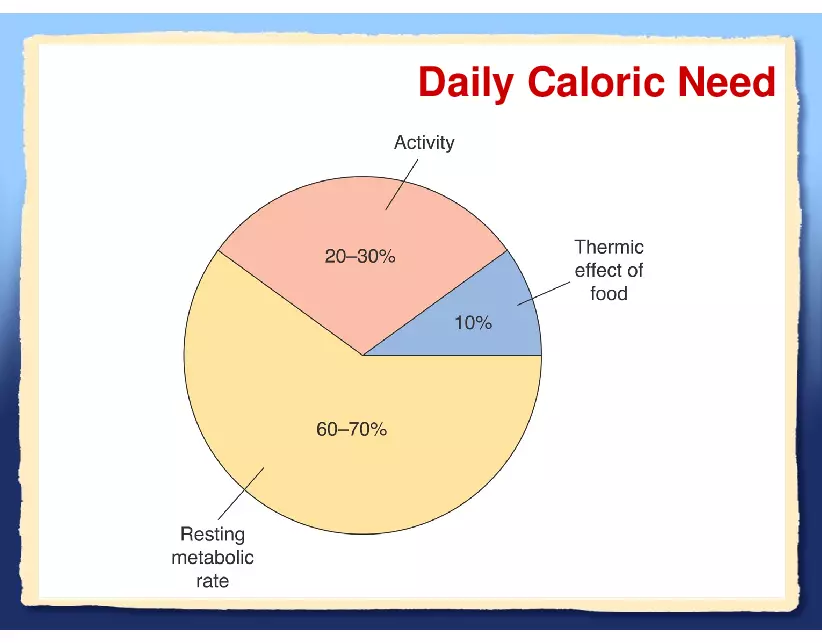 Daily Caloric Need

Activity

20–30%

Thermic effect of food

10%

60–70%

Resting metabolic rate